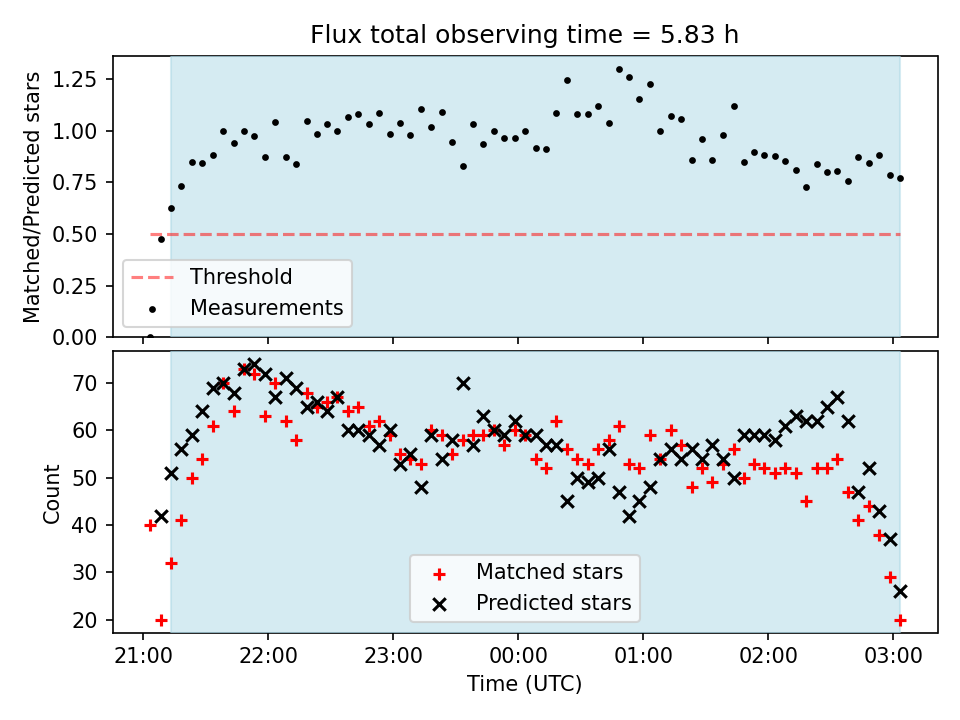 Flux total observing time = 5.83 h

Matched/Predicted stars

1.25
1.00
0.75
0.50
0.25
0.00

Threshold
Measurements

Count

70
60
50
40
30
20

Matched stars
Predicted stars

21:00
22:00
23:00
00:00
01:00
02:00
03:00

Time (UTC)